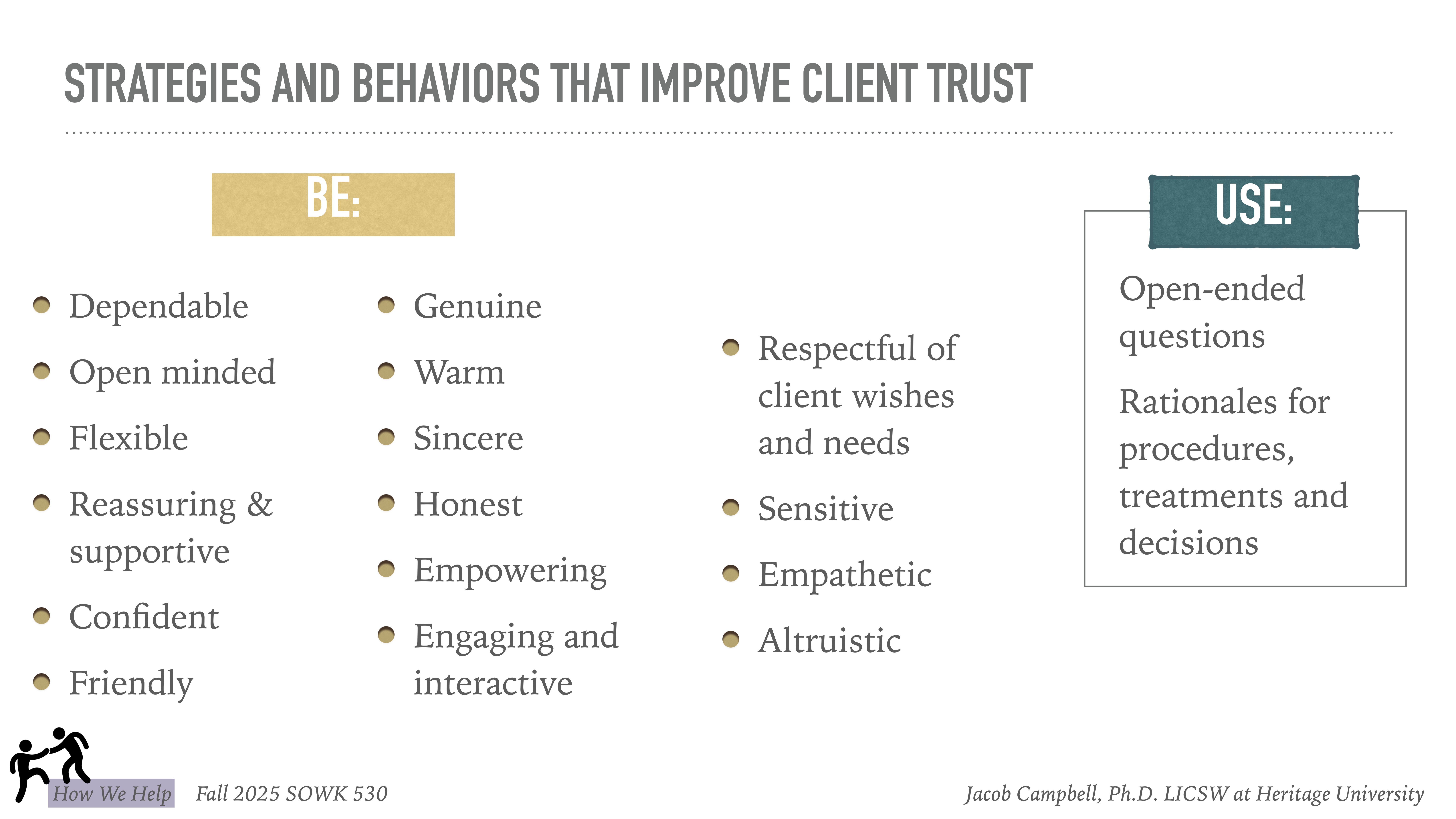 STRATEGIES AND BEHAVIORS THAT IMPROVE CLIENT TRUST

BE:

- Dependable
- Open minded
- Flexible
- Reassuring & supportive
- Confident
- Friendly

- Genuine
- Warm
- Sincere
- Honest
- Empowering
- Engaging and interactive

- Respectful of client wishes and needs
- Sensitive
- Empathetic
- Altruistic

USE:

Open-ended questions

Rationales for procedures, treatments and decisions

How We Help Fall 2025 SOWK 530

Jacob Campbell, Ph.D. LICSW at Heritage University